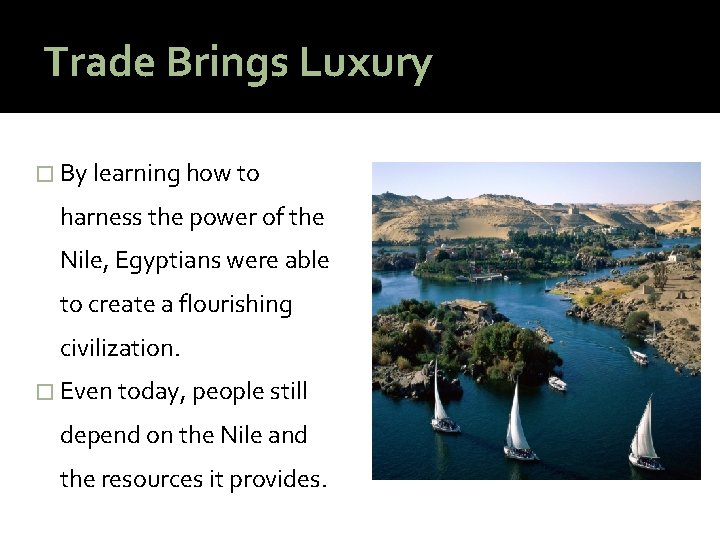 Trade Brings Luxury

□ By learning how to harness the power of the Nile, Egyptians were able to create a flourishing civilization.

□ Even today, people still depend on the Nile and the resources it provides.